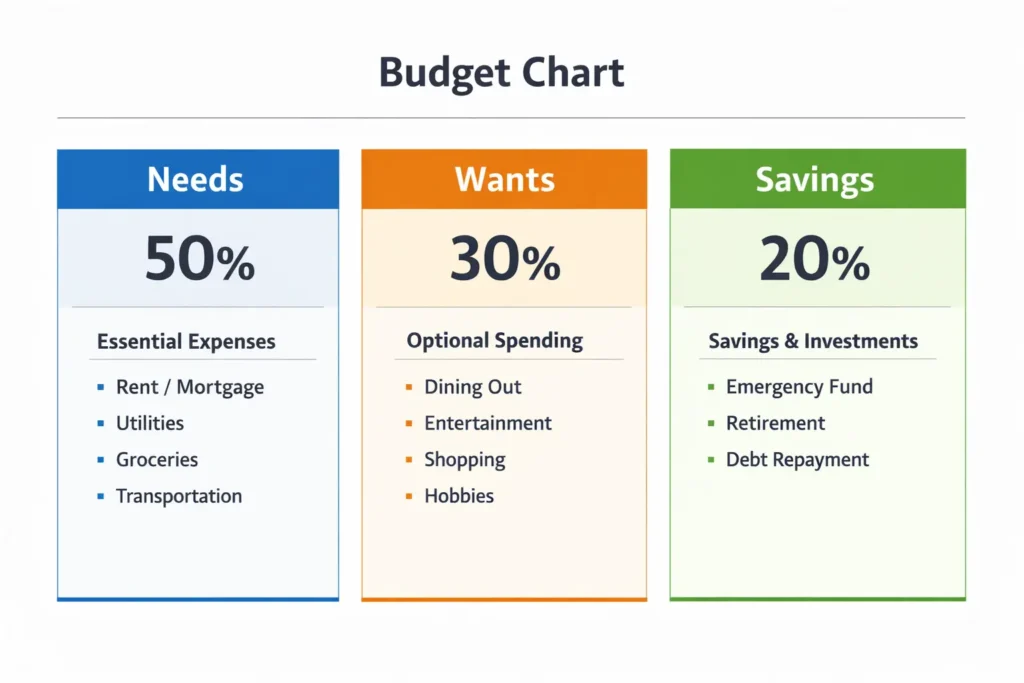 Budget Chart

Needs

50%

Essential Expenses

- Rent / Mortgage
- Utilities
- Groceries
- Transportation

Wants

30%

Optional Spending

- Dining Out
- Entertainment
- Shopping
- Hobbies

Savings

20%

Savings & Investments

- Emergency Fund
- Retirement
- Debt Repayment